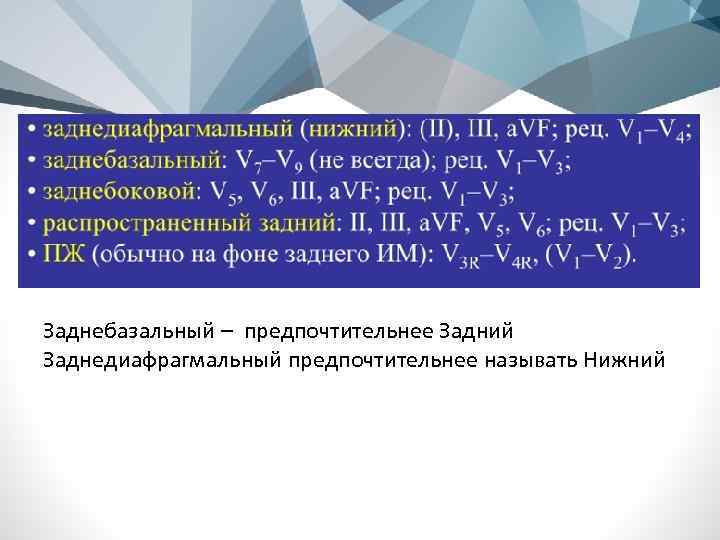 • заднедиафрагмальный (нижний): (II), III, aVF; рец. $V_1$–$V_4$;
• заднебазальный: $V_7$–$V_9$ (не всегда); рец. $V_1$–$V_3$;
• заднебоковой: $V_5$, $V_6$, III, aVF; рец. $V_1$–$V_3$;
• распространенный задний: II, III, aVF, $V_5$, $V_6$; рец. $V_1$–$V_3$;
• ПЖ (обычно на фоне заднего ИМ): $V_{3R}$–$V_{4R}$, ($V_1$–$V_2$).

Заднебазальный – предпочтительнее Задний
Заднедиафрагмальный предпочтительнее называть Нижний